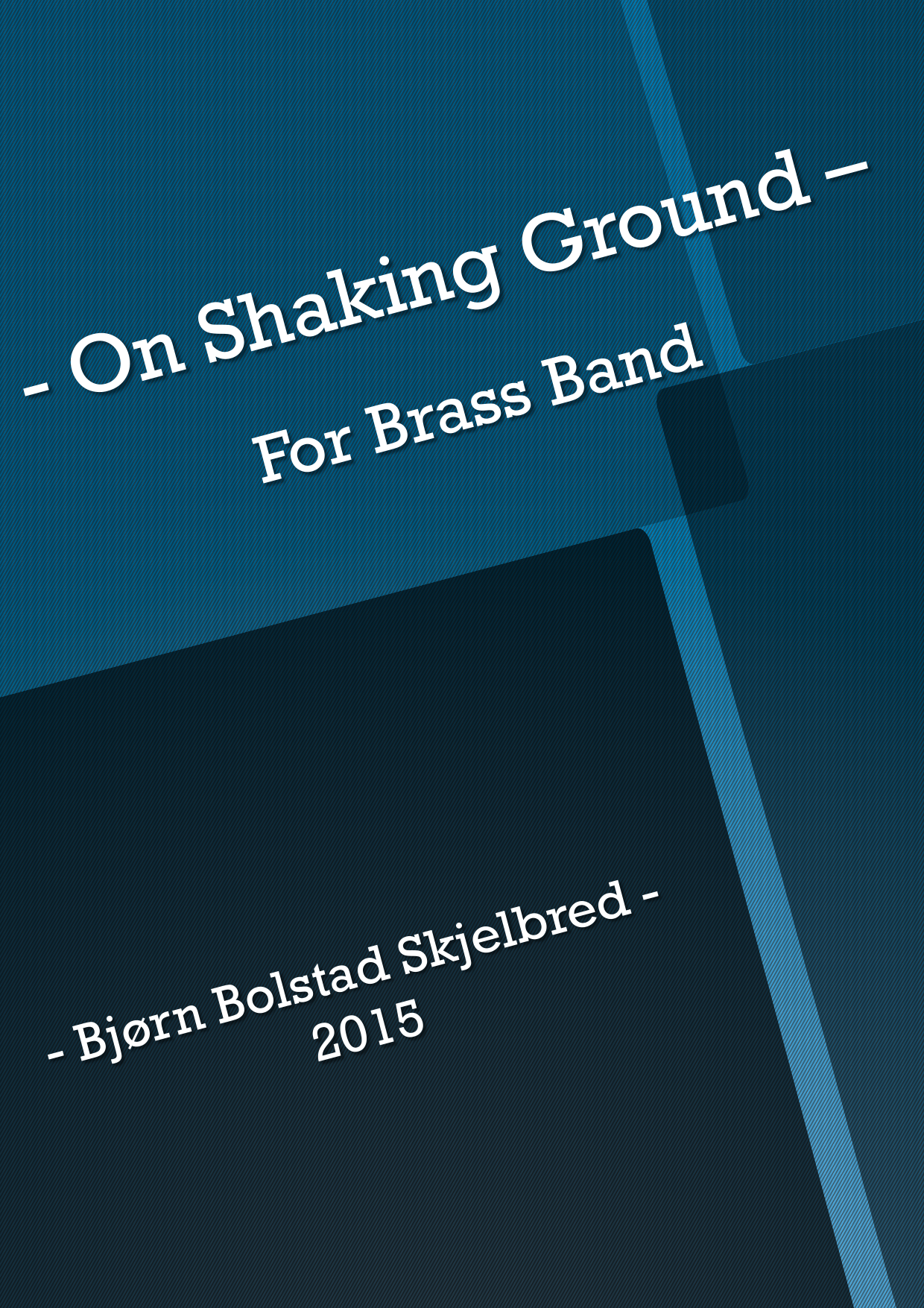 - On Shaking Ground –

For Brass Band

- Bjørn Bolstad Skjelbred -
2015